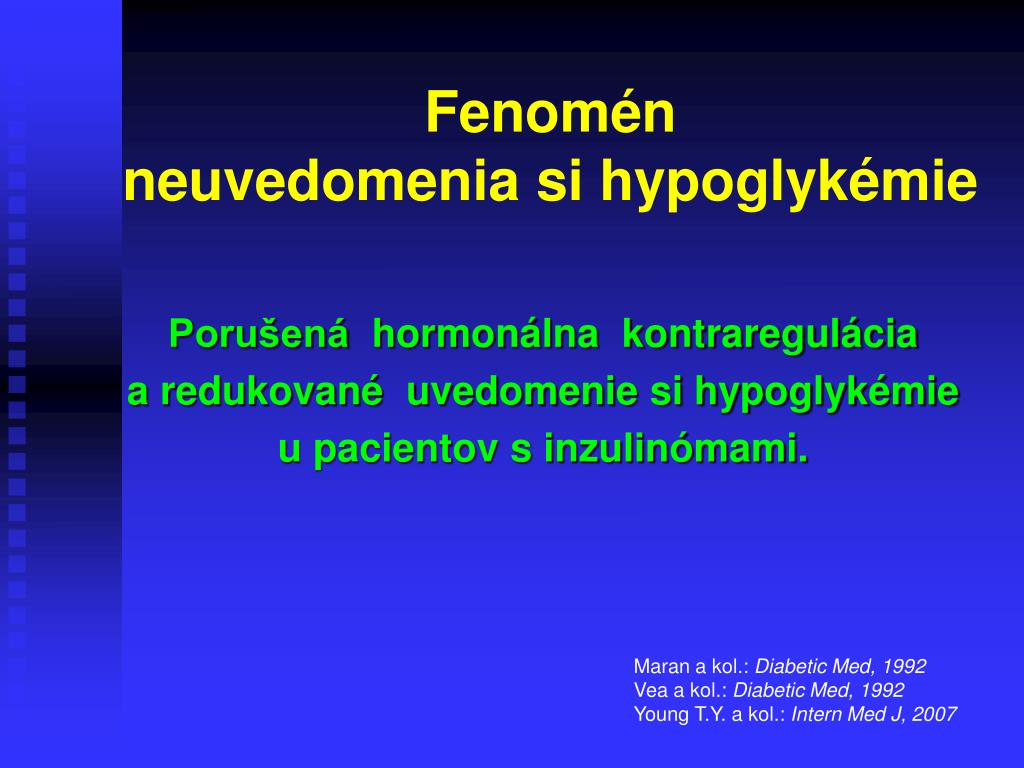 Fenomén
neuvedomenia si hypoglykémie

Porušená hormonálna kontraregulácia
a redukované uvedomenie si hypoglykémie
u pacientov s inzulinómami.

Maran a kol.: Diabetic Med, 1992
Vea a kol.: Diabetic Med, 1992
Young T.Y. a kol.: Intern Med J, 2007